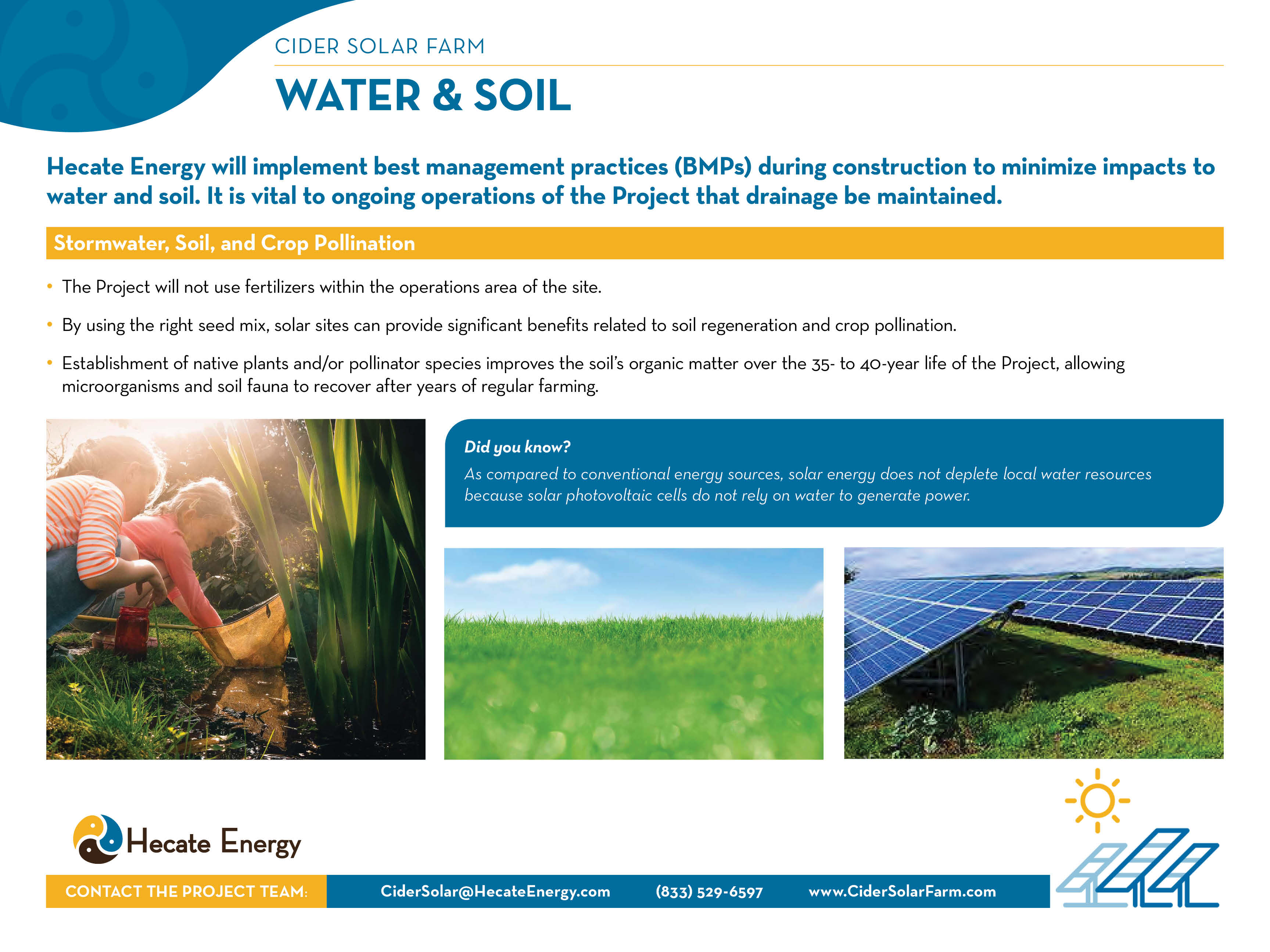 CIDER SOLAR FARM

WATER & SOIL

Hecate Energy will implement best management practices (BMPs) during construction to minimize impacts to water and soil. It is vital to ongoing operations of the Project that drainage be maintained.

Stormwater, Soil, and Crop Pollination

• The Project will not use fertilizers within the operations area of the site.

• By using the right seed mix, solar sites can provide significant benefits related to soil regeneration and crop pollination.

• Establishment of native plants and/or pollinator species improves the soil's organic matter over the 35- to 40-year life of the Project, allowing microorganisms and soil fauna to recover after years of regular farming.

Did you know?
As compared to conventional energy sources, solar energy does not deplete local water resources because solar photovoltaic cells do not rely on water to generate power.

Hecate Energy

CONTACT THE PROJECT TEAM: CiderSolar@HecateEnergy.com (833) 529-6597 www.CiderSolarFarm.com